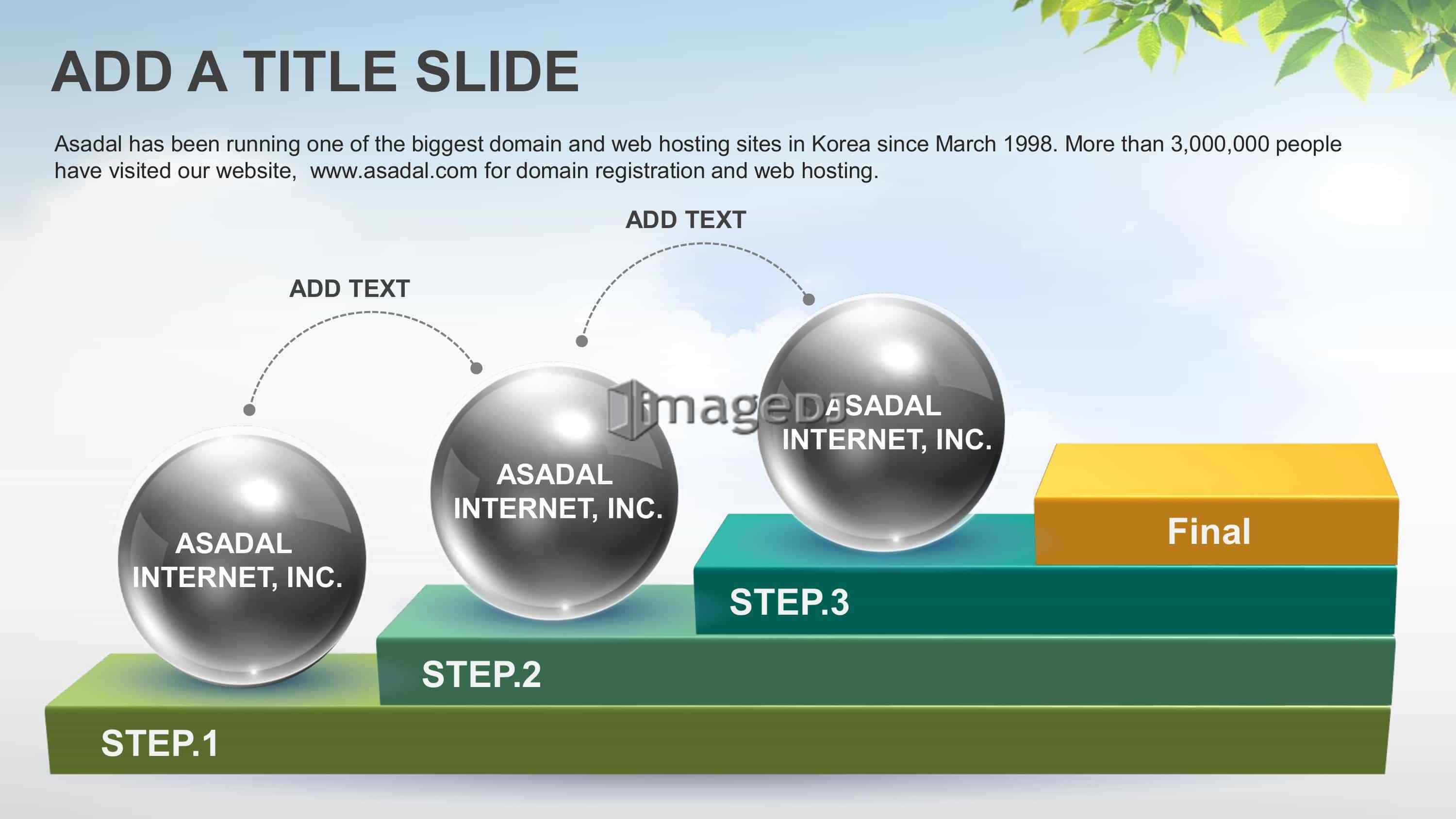 ADD A TITLE SLIDE

Asadal has been running one of the biggest domain and web hosting sites in Korea since March 1998. More than 3,000,000 people have visited our website, www.asadal.com for domain registration and web hosting.

ADD TEXT

ADD TEXT

ASADAL INTERNET, INC.

ASADAL INTERNET, INC.

imageDJ

ASADAL INTERNET, INC.

Final

STEP.3

STEP.2

STEP.1